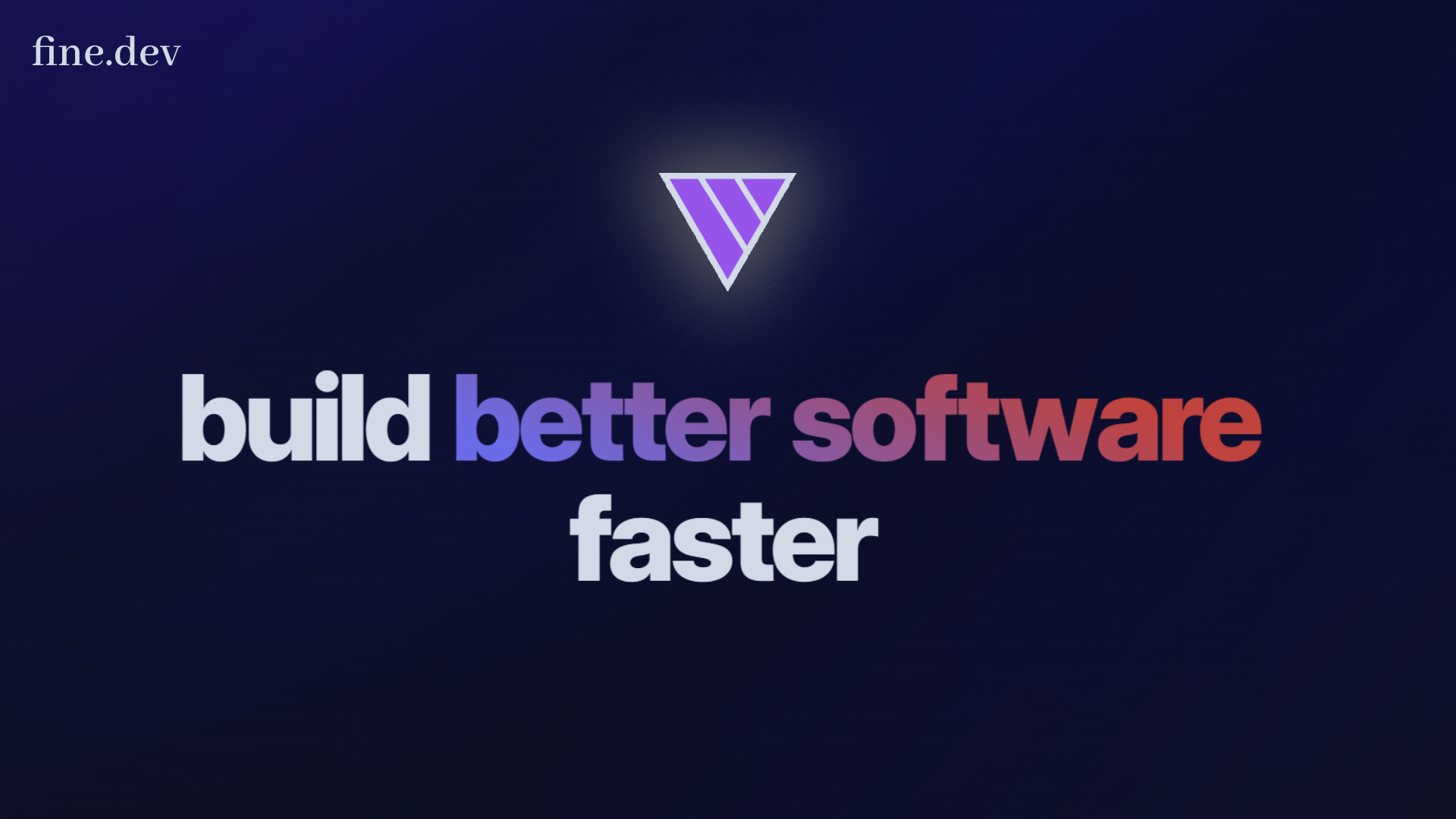 fine.dev

build better software faster